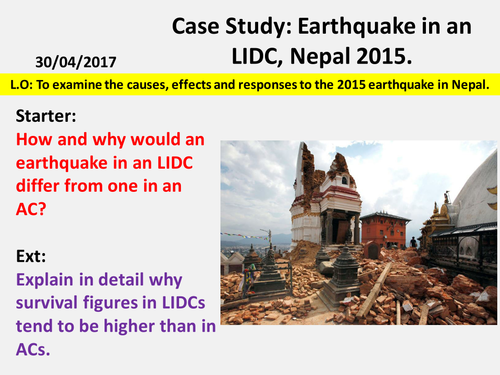 30/04/2017

Case Study: Earthquake in an LIDC, Nepal 2015.

L.O: To examine the causes, effects and responses to the 2015 earthquake in Nepal.

Starter:
How and why would an earthquake in an LIDC differ from one in an AC?

Ext:
Explain in detail why survival figures in LIDCs tend to be higher than in ACs.